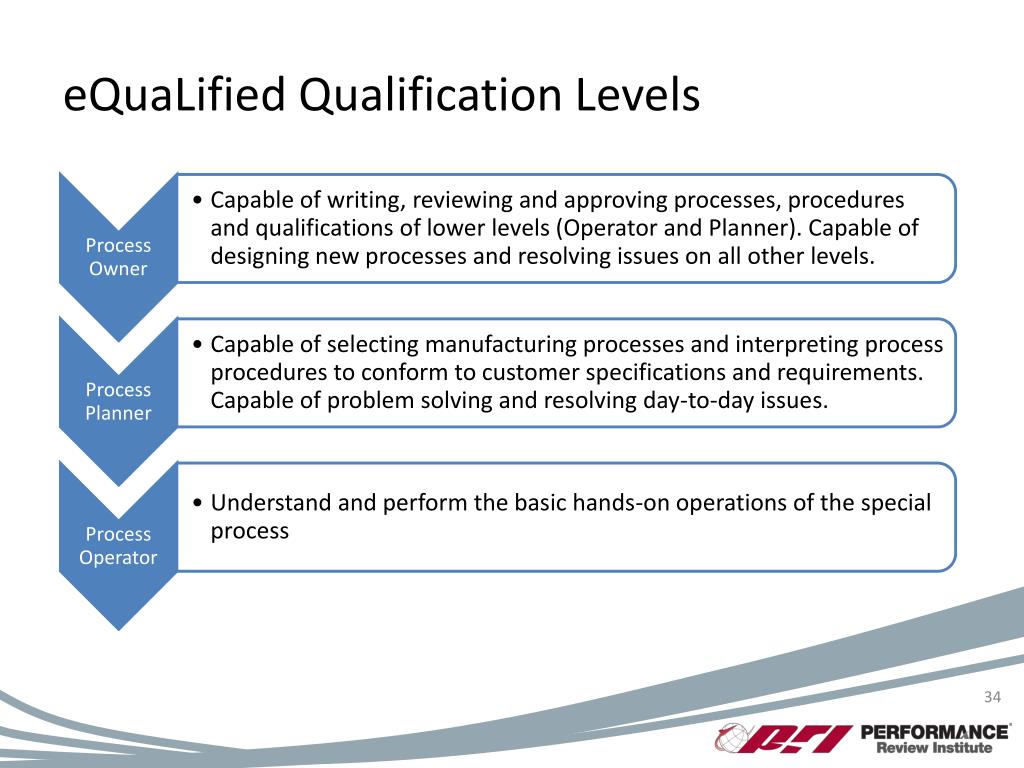 eQuaLified Qualification Levels

Process Owner

• Capable of writing, reviewing and approving processes, procedures and qualifications of lower levels (Operator and Planner). Capable of designing new processes and resolving issues on all other levels.

Process Planner

• Capable of selecting manufacturing processes and interpreting process procedures to conform to customer specifications and requirements. Capable of problem solving and resolving day-to-day issues.

Process Operator

• Understand and perform the basic hands-on operations of the special process

34

PRI PERFORMANCE Review Institute